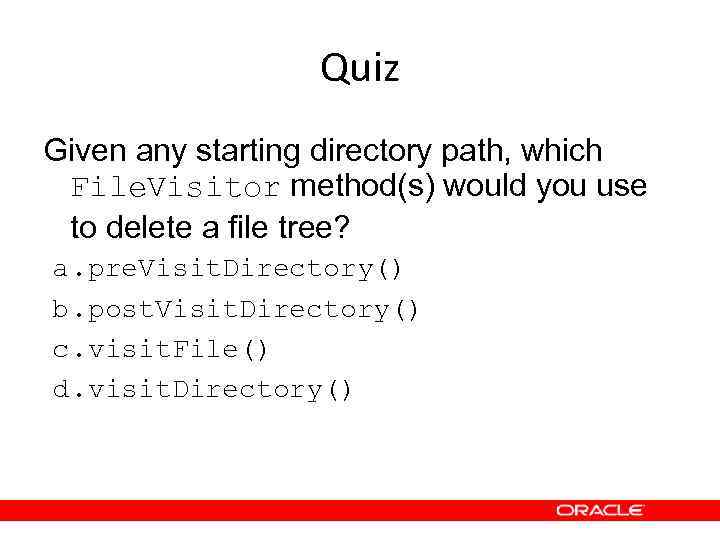 Quiz

Given any starting directory path, which FileVisitor method(s) would you use to delete a file tree?

a.preVisitDirectory()

b.postVisitDirectory()

c.visitFile()

d.visitDirectory()

ORACLE